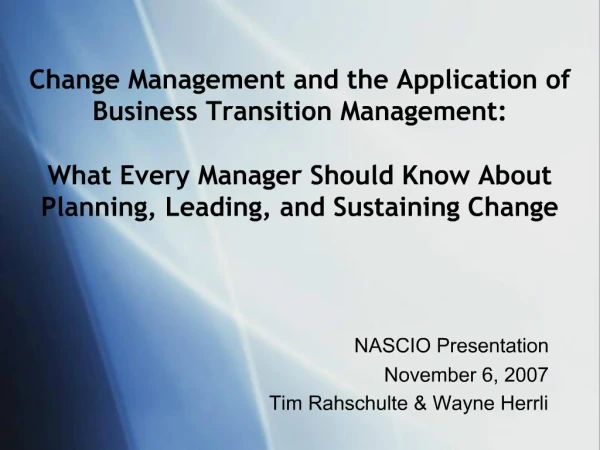 Change Management and the Application of Business Transition Management:

What Every Manager Should Know About Planning, Leading, and Sustaining Change

NASCIO Presentation
November 6, 2007
Tim Rahschulte & Wayne Herrli